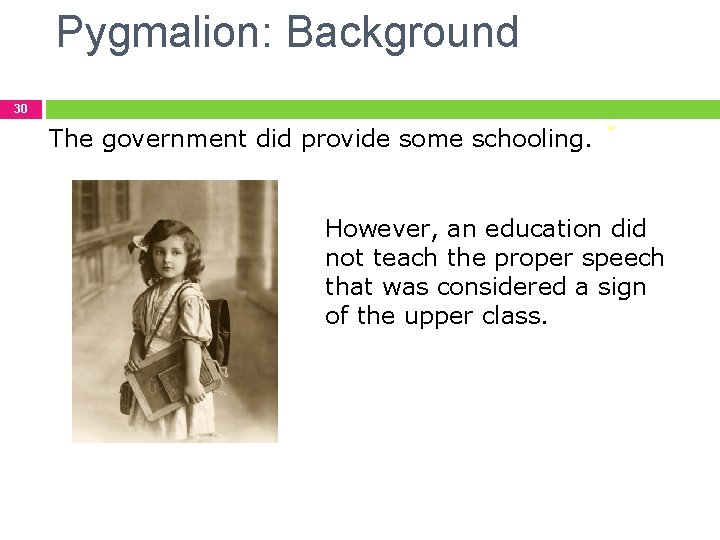 Pygmalion: Background

30

The government did provide some schooling.

However, an education did not teach the proper speech that was considered a sign of the upper class.